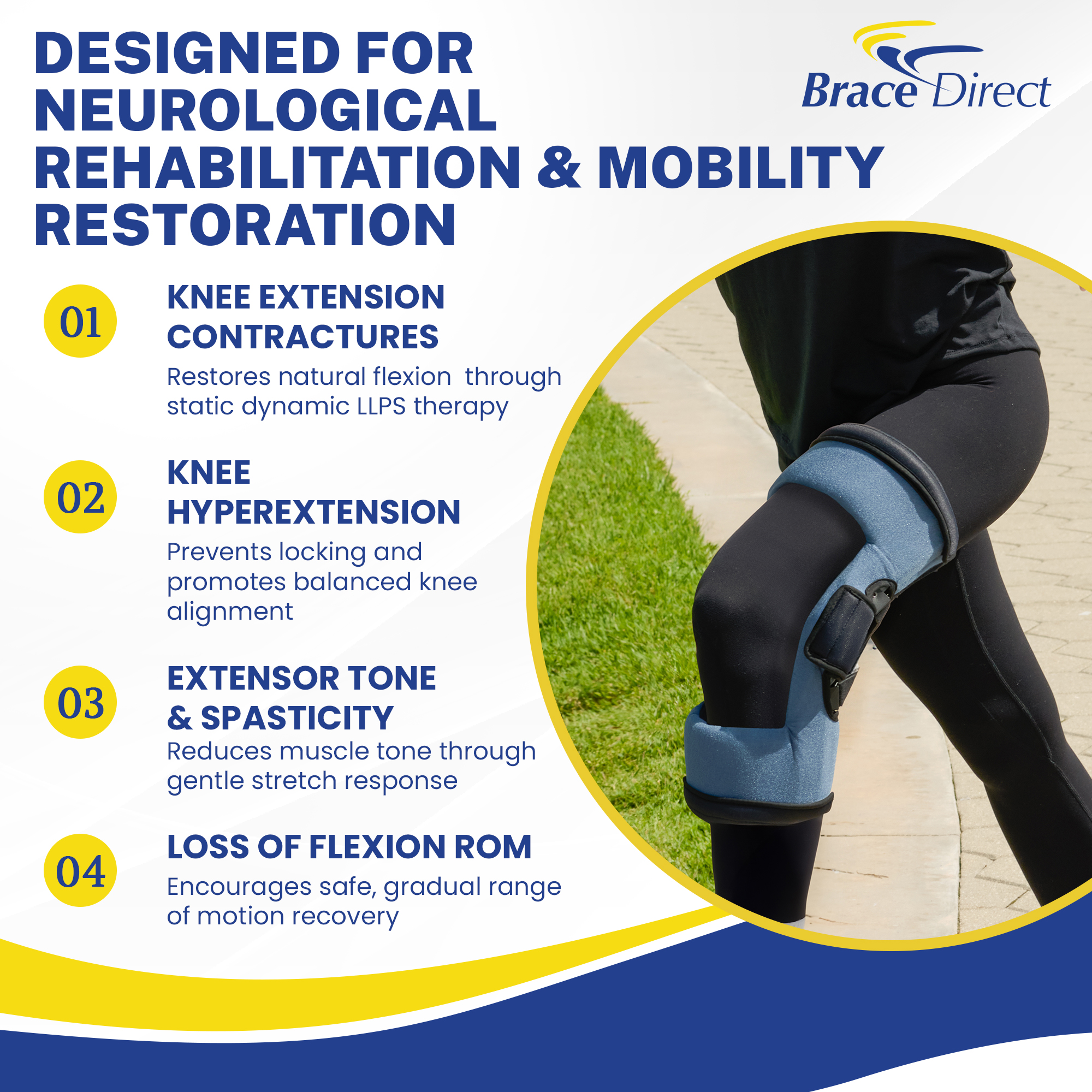 DESIGNED FOR NEUROLOGICAL REHABILITATION & MOBILITY RESTORATION

Brace Direct

01
KNEE EXTENSION CONTRACTURES
Restores natural flexion  through static dynamic LLPS therapy

02
KNEE HYPEREXTENSION
Prevents locking and promotes balanced knee alignment

03
EXTENSOR TONE & SPASTICITY
Reduces muscle tone through gentle stretch response

04
LOSS OF FLEXION ROM
Encourages safe, gradual range of motion recovery